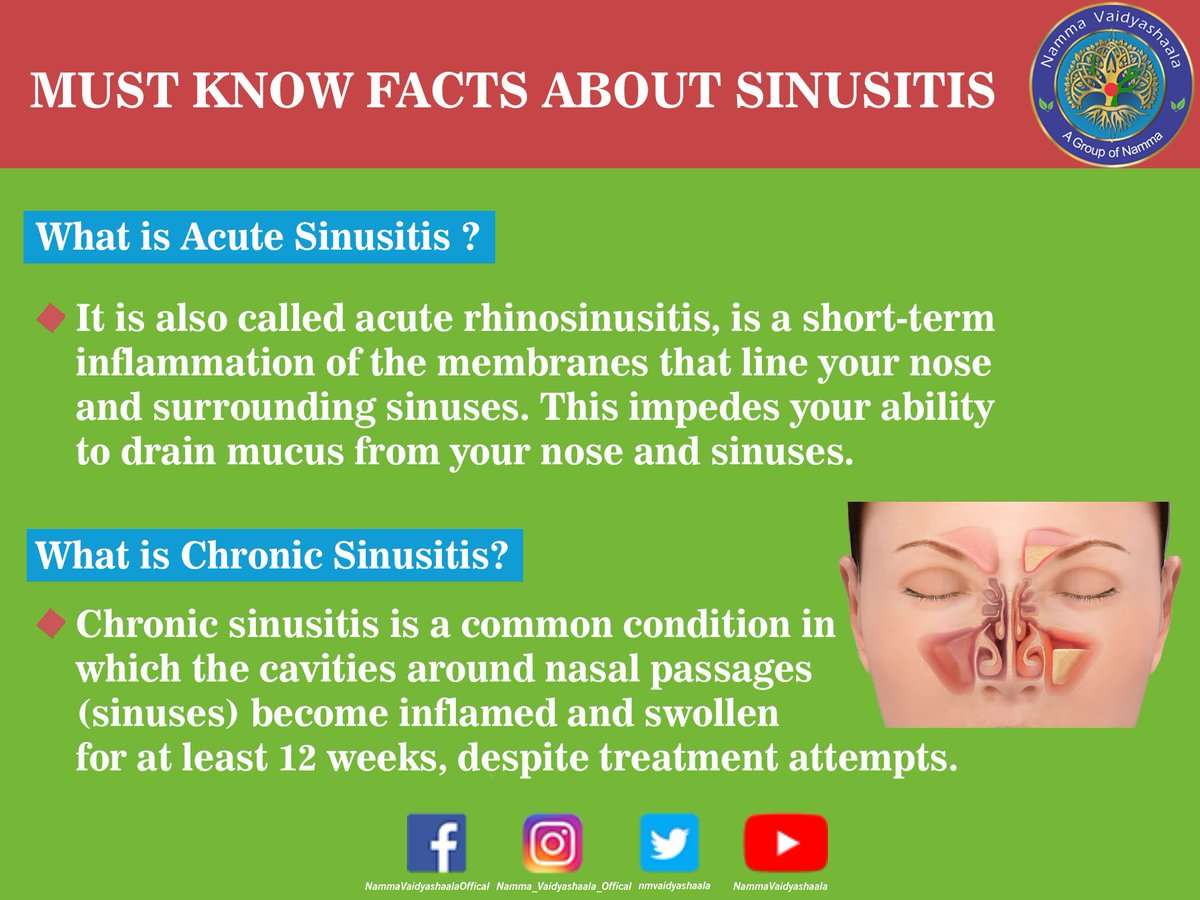 MUST KNOW FACTS ABOUT SINUSITIS

Namma Vaidyashaala
A Group of Namma

What is Acute Sinusitis ?

It is also called acute rhinosinusitis, is a short-term inflammation of the membranes that line your nose and surrounding sinuses. This impedes your ability to drain mucus from your nose and sinuses.

What is Chronic Sinusitis?

Chronic sinusitis is a common condition in which the cavities around nasal passages (sinuses) become inflamed and swollen for at least 12 weeks, despite treatment attempts.

NammaVaidyashaalaOffical Namma_Vaidyashaala_Offical nmvaidyashaala NammaVaidyashaala